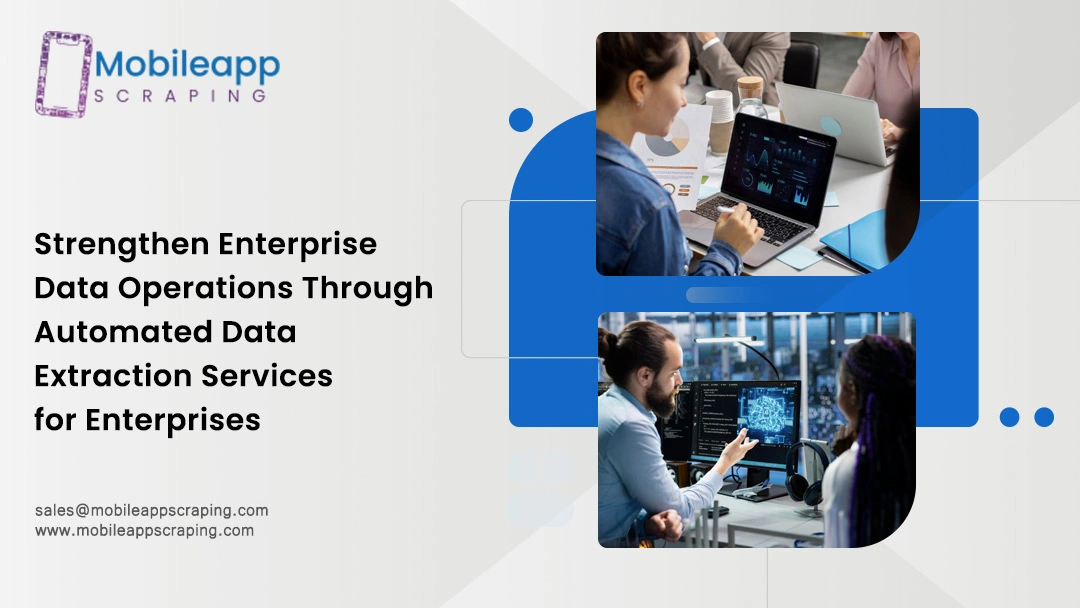 Mobileapp
SCRAPING

Strengthen Enterprise Data Operations Through Automated Data Extraction Services for Enterprises

sales@mobileappscraping.com
www.mobileappscraping.com